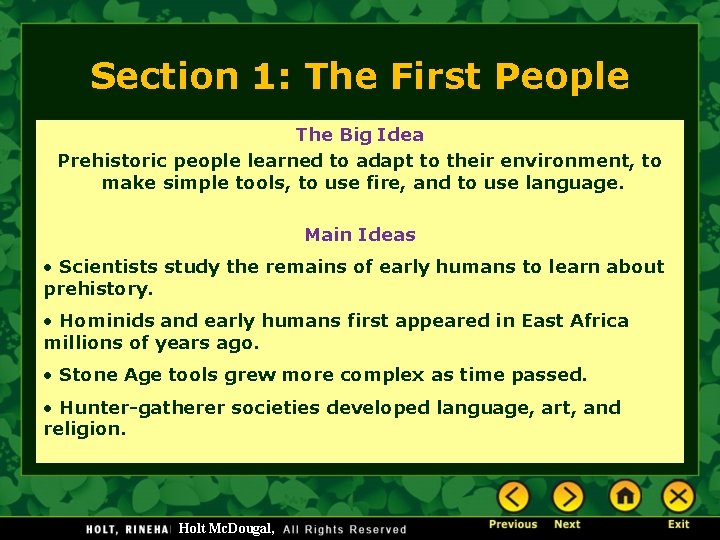 Section 1: The First People

The Big Idea

Prehistoric people learned to adapt to their environment, to make simple tools, to use fire, and to use language.

Main Ideas

• Scientists study the remains of early humans to learn about prehistory.

• Hominids and early humans first appeared in East Africa millions of years ago.

• Stone Age tools grew more complex as time passed.

• Hunter-gatherer societies developed language, art, and religion.

HOLT, RINEHA Holt McDougal, All Rights Reserved

Previous Next Exit